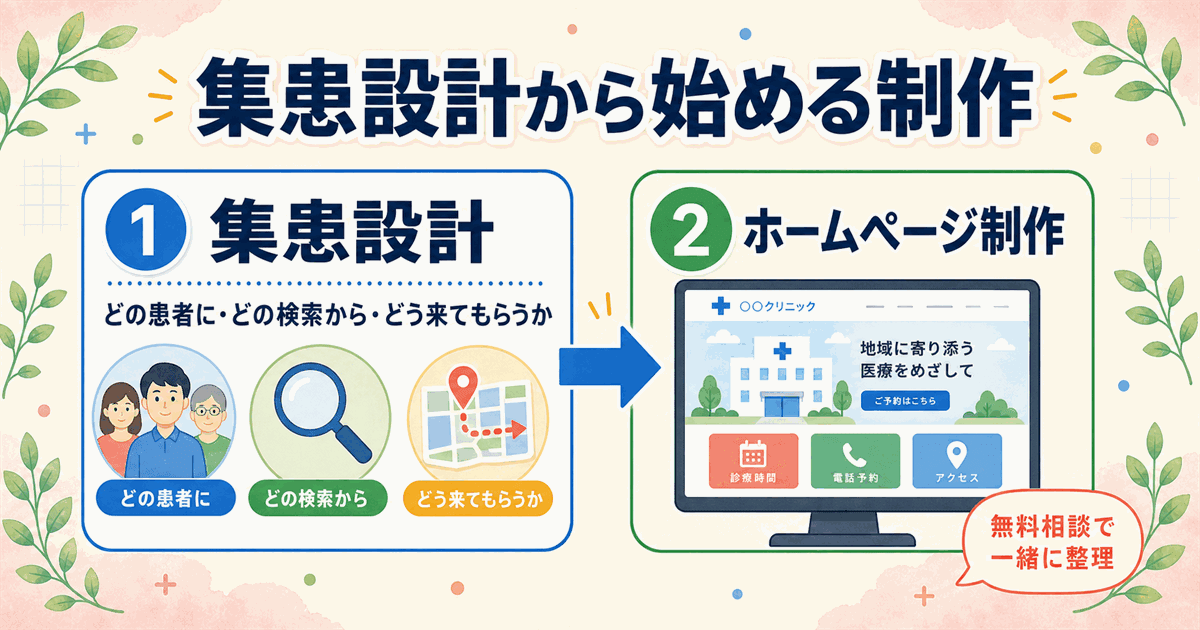 集患設計から始める制作

1 集患設計

どの患者に・どの検索から・どう来てもらうか

どの患者に

どの検索から

どう来てもらうか

2 ホームページ制作

○○クリニック

地域に寄り添う医療をめざして

ご予約はこちら

診療時間

電話予約

アクセス

無料相談で一緒に整理